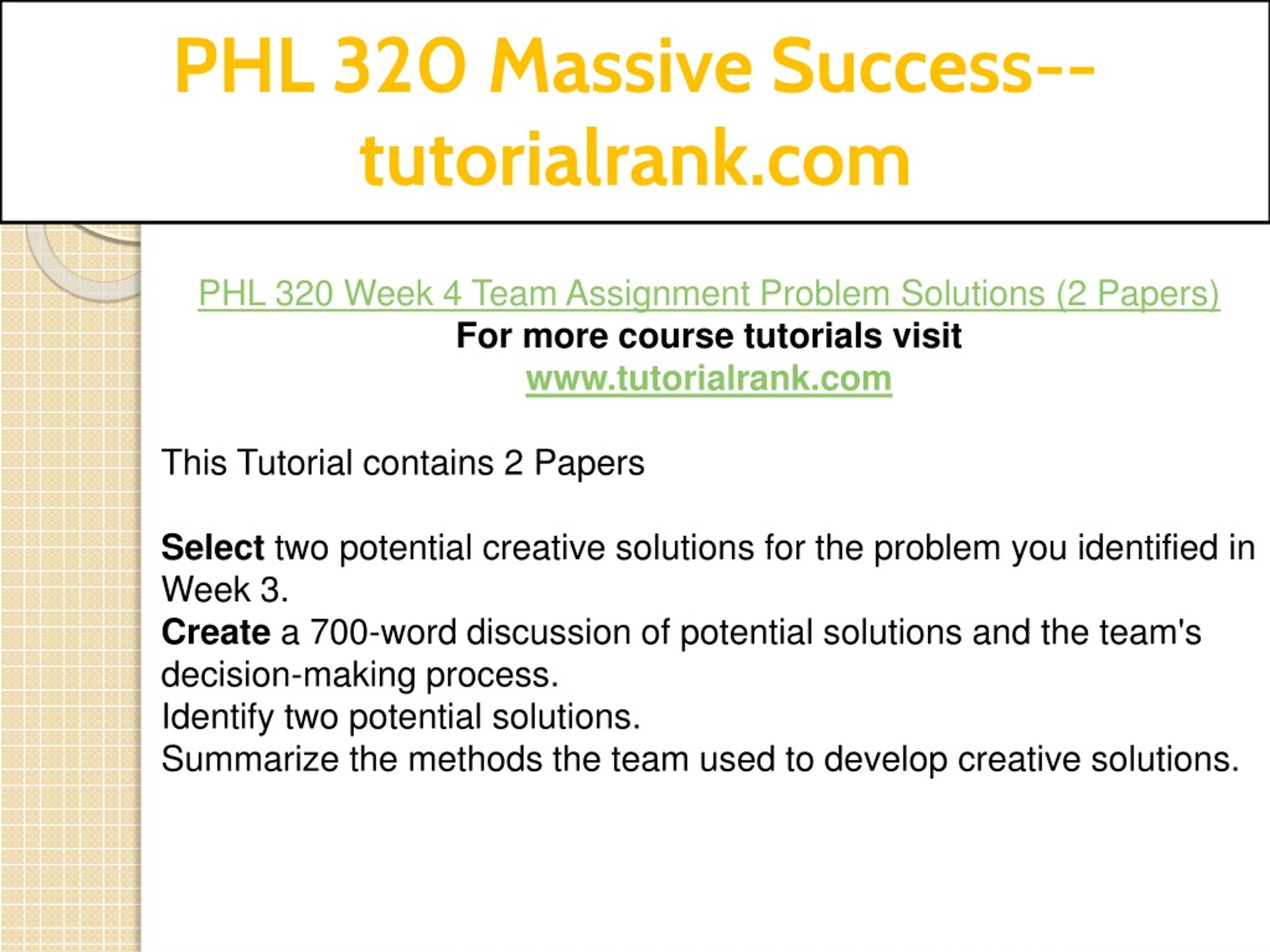 PHL 320 Massive Success--tutorialrank.com

PHL 320 Week 4 Team Assignment Problem Solutions (2 Papers)
For more course tutorials visit
www.tutorialrank.com

This Tutorial contains 2 Papers

Select two potential creative solutions for the problem you identified in Week 3.
Create a 700-word discussion of potential solutions and the team's decision-making process.
Identify two potential solutions.
Summarize the methods the team used to develop creative solutions.